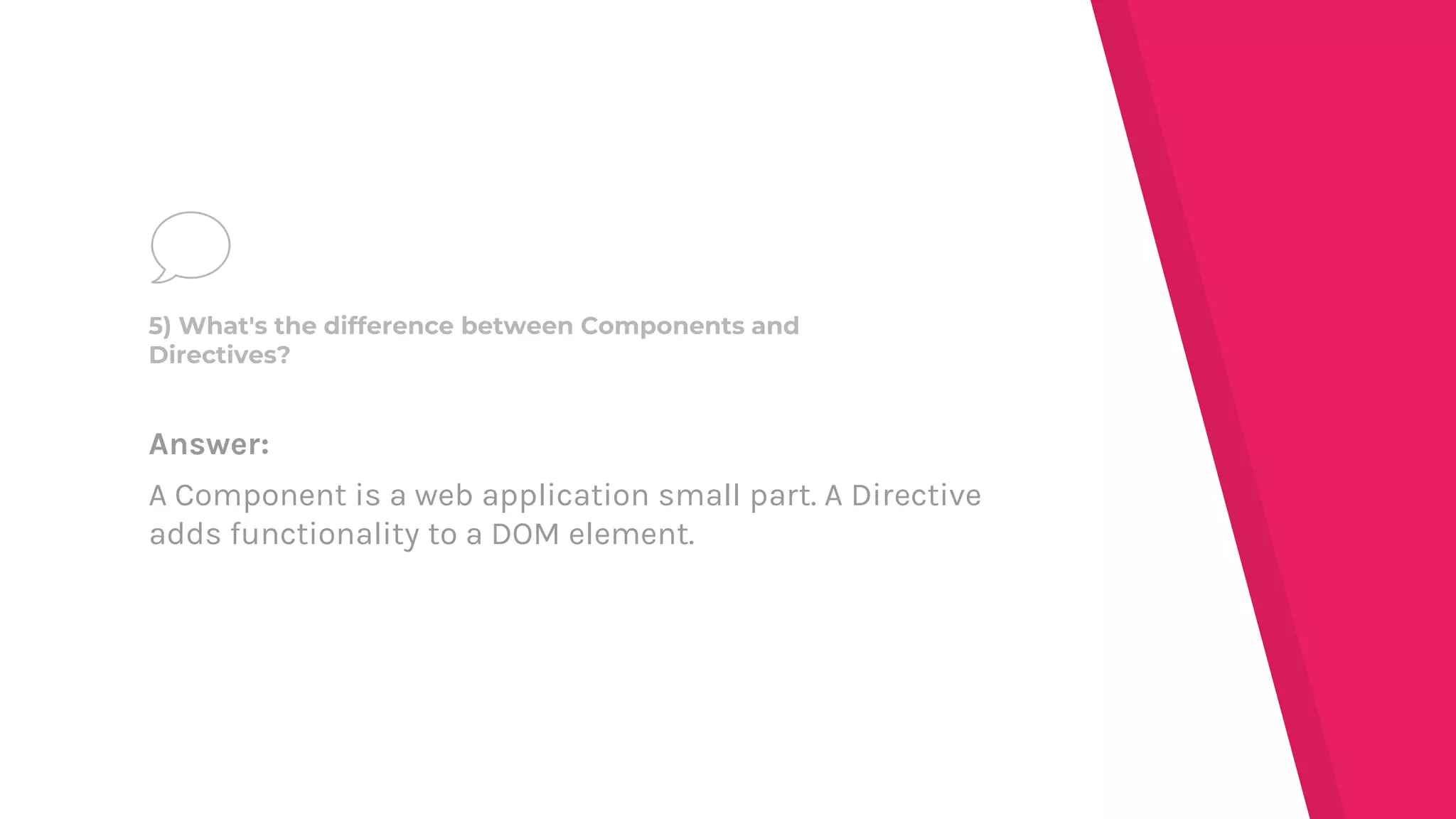 5) What's the difference between Components and Directives?

Answer:

A Component is a web application small part. A Directive adds functionality to a DOM element.